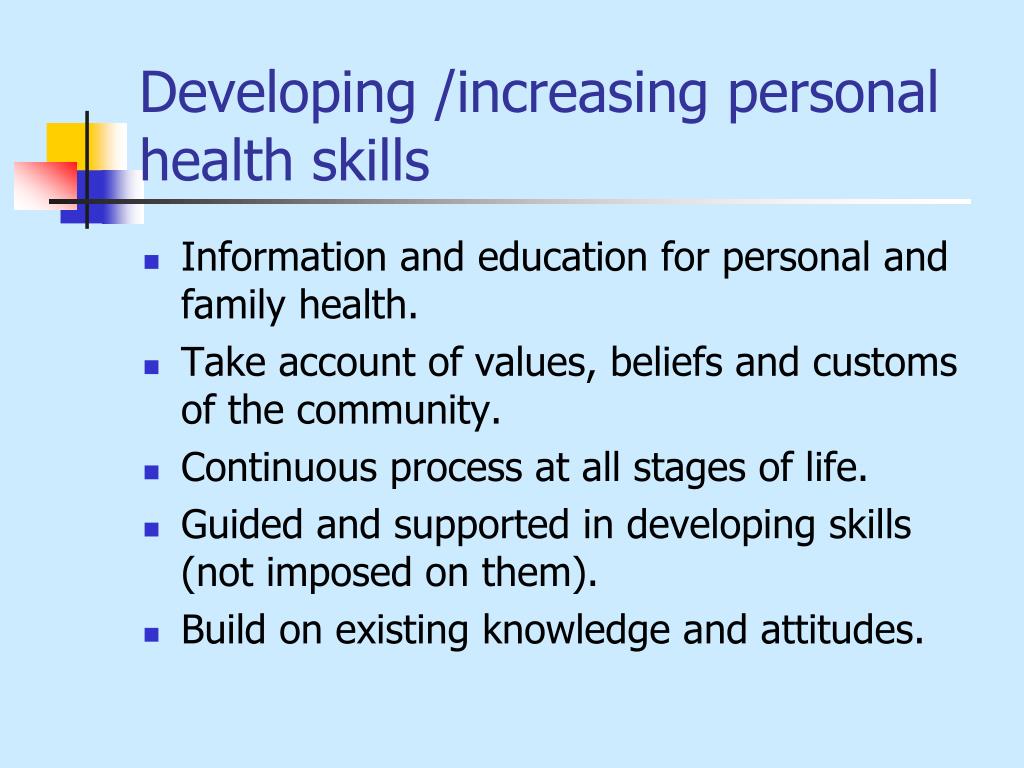 Developing /increasing personal health skills

- Information and education for personal and family health.
- Take account of values, beliefs and customs of the community.
- Continuous process at all stages of life.
- Guided and supported in developing skills (not imposed on them).
- Build on existing knowledge and attitudes.